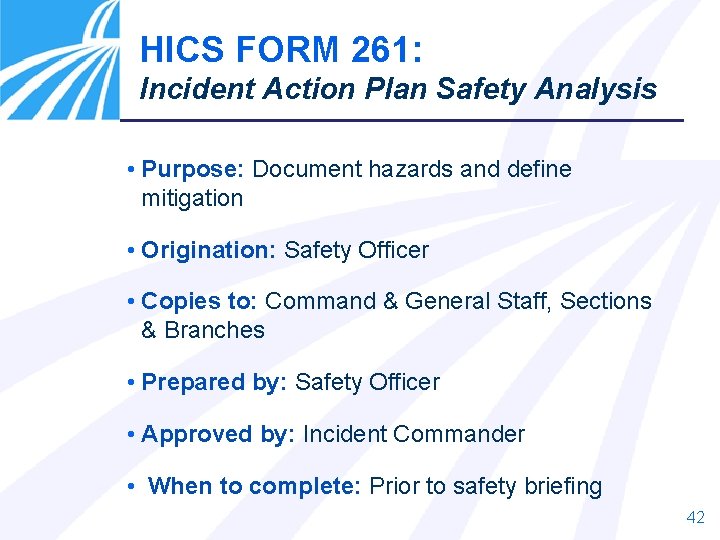 HICS FORM 261:
Incident Action Plan Safety Analysis

• Purpose: Document hazards and define mitigation

• Origination: Safety Officer

• Copies to: Command & General Staff, Sections & Branches

• Prepared by: Safety Officer

• Approved by: Incident Commander

• When to complete: Prior to safety briefing

42